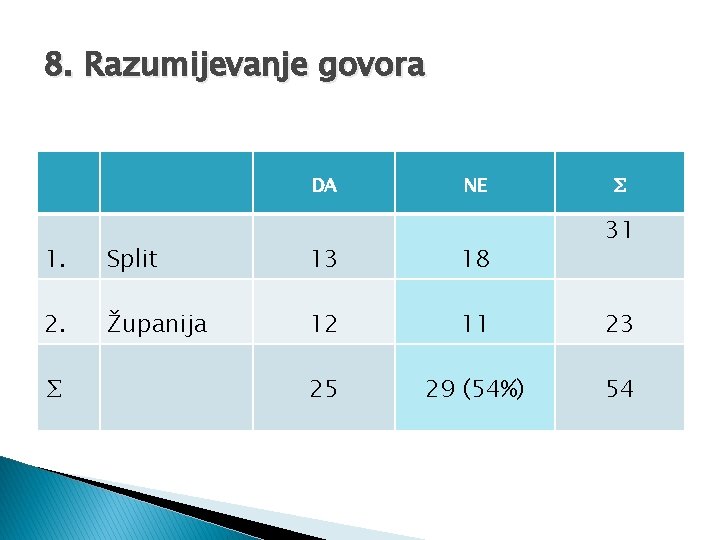 8. Razumijevanje govora

| | | DA | NE | Σ |
|---|---|---|---|---|
| 1. | Split | 13 | 18 | 31 |
| 2. | Županija | 12 | 11 | 23 |
| Σ | | 25 | 29 (54%) | 54 |